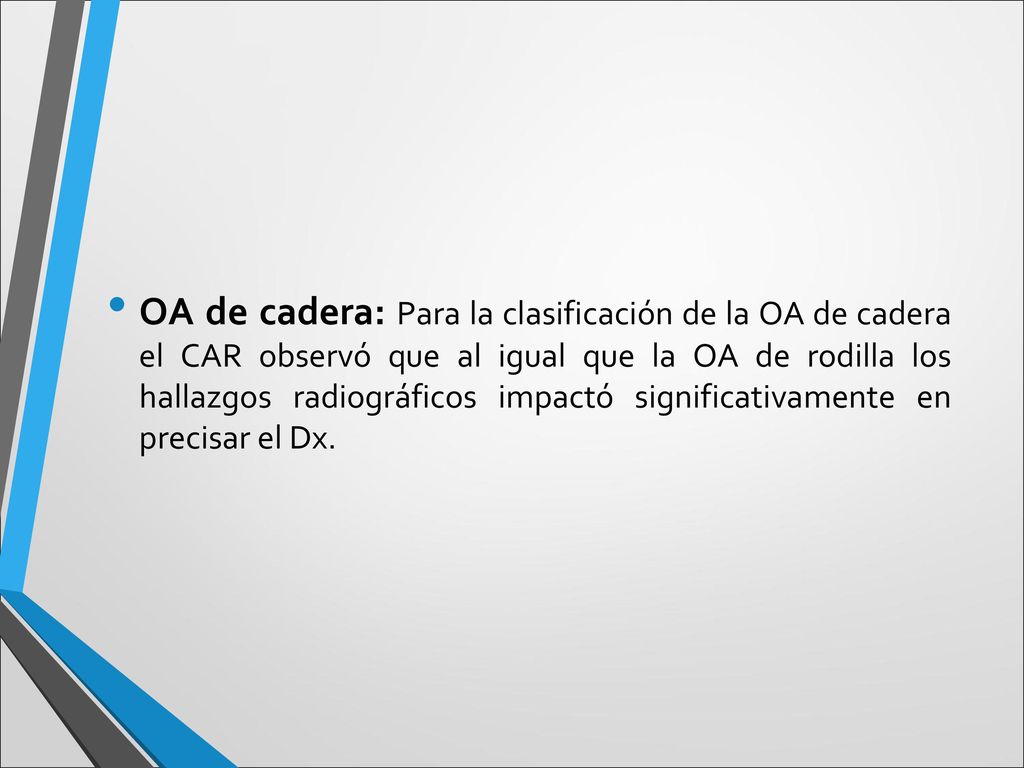 • OA de cadera: Para la clasificación de la OA de cadera el CAR observó que al igual que la OA de rodilla los hallazgos radiográficos impactó significativamente en precisar el Dx.